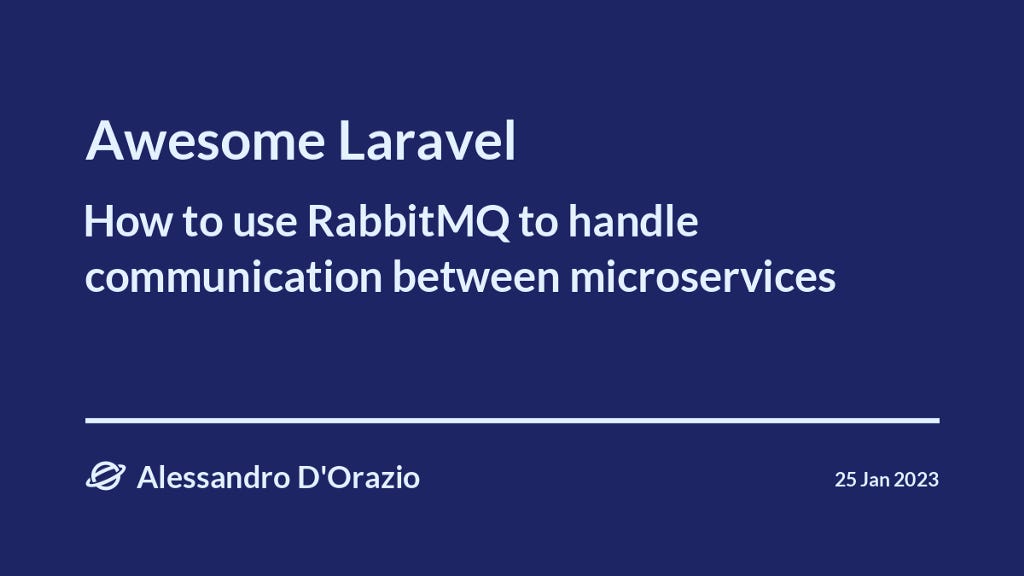 Awesome Laravel

How to use RabbitMQ to handle communication between microservices

Alessandro D'Orazio

25 Jan 2023